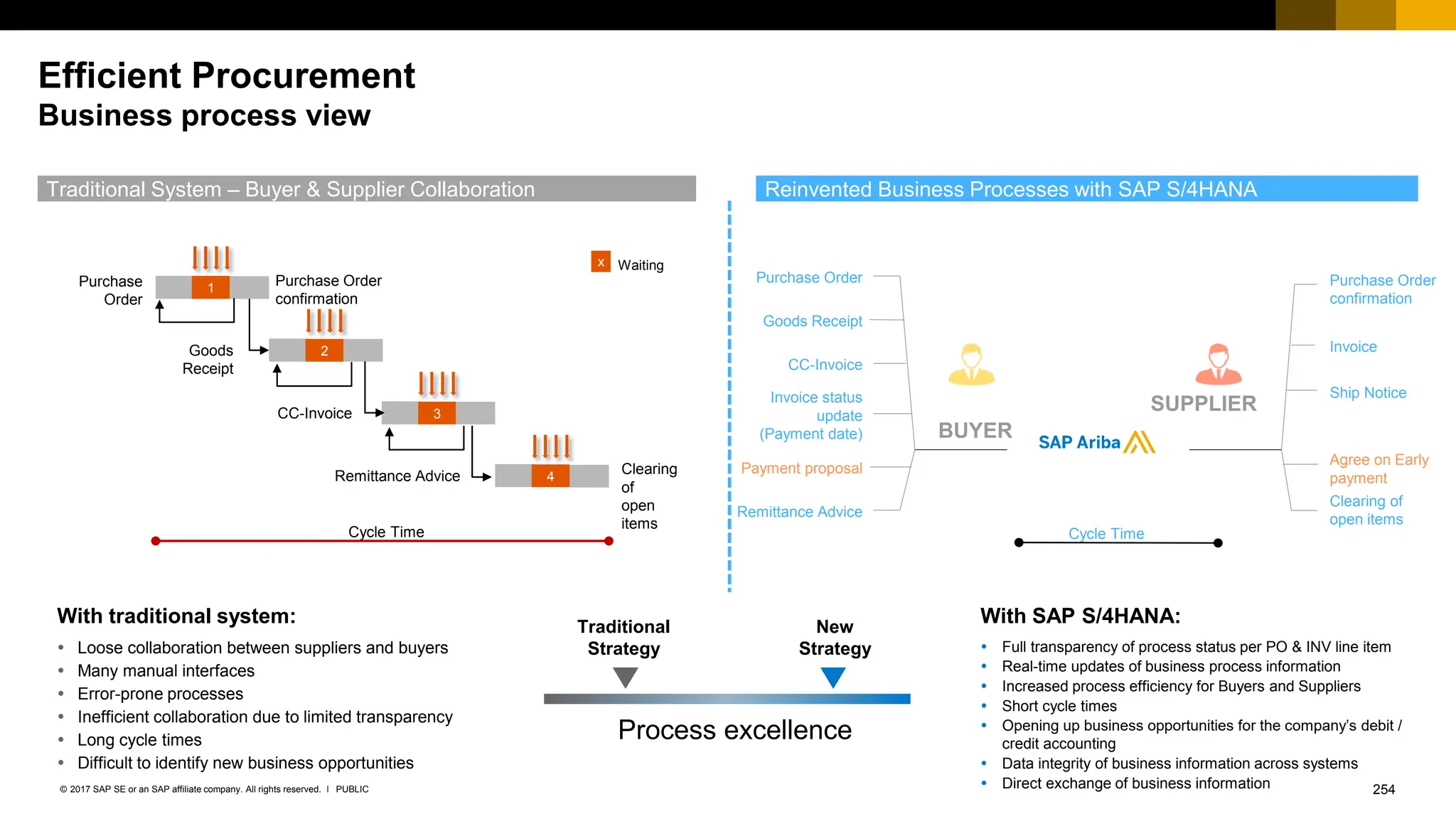 Efficient Procurement
Business process view

Traditional System – Buyer & Supplier Collaboration

x Waiting

Purchase Order

1

Purchase Order confirmation

Goods Receipt

2

CC-Invoice

3

Remittance Advice

4

Clearing of open items

Cycle Time

Reinvented Business Processes with SAP S/4HANA

Purchase Order
Goods Receipt
CC-Invoice
Invoice status update (Payment date)
Payment proposal
Remittance Advice

BUYER

SAP Ariba

SUPPLIER

Purchase Order confirmation
Invoice
Ship Notice
Agree on Early payment
Clearing of open items

Cycle Time

With traditional system:
• Loose collaboration between suppliers and buyers
• Many manual interfaces
• Error-prone processes
• Inefficient collaboration due to limited transparency
• Long cycle times
• Difficult to identify new business opportunities

Traditional Strategy

New Strategy

Process excellence

With SAP S/4HANA:
• Full transparency of process status per PO & INV line item
• Real-time updates of business process information
• Increased process efficiency for Buyers and Suppliers
• Short cycle times
• Opening up business opportunities for the company's debit / credit accounting
• Data integrity of business information across systems
• Direct exchange of business information

© 2017 SAP SE or an SAP affiliate company. All rights reserved. I PUBLIC

254